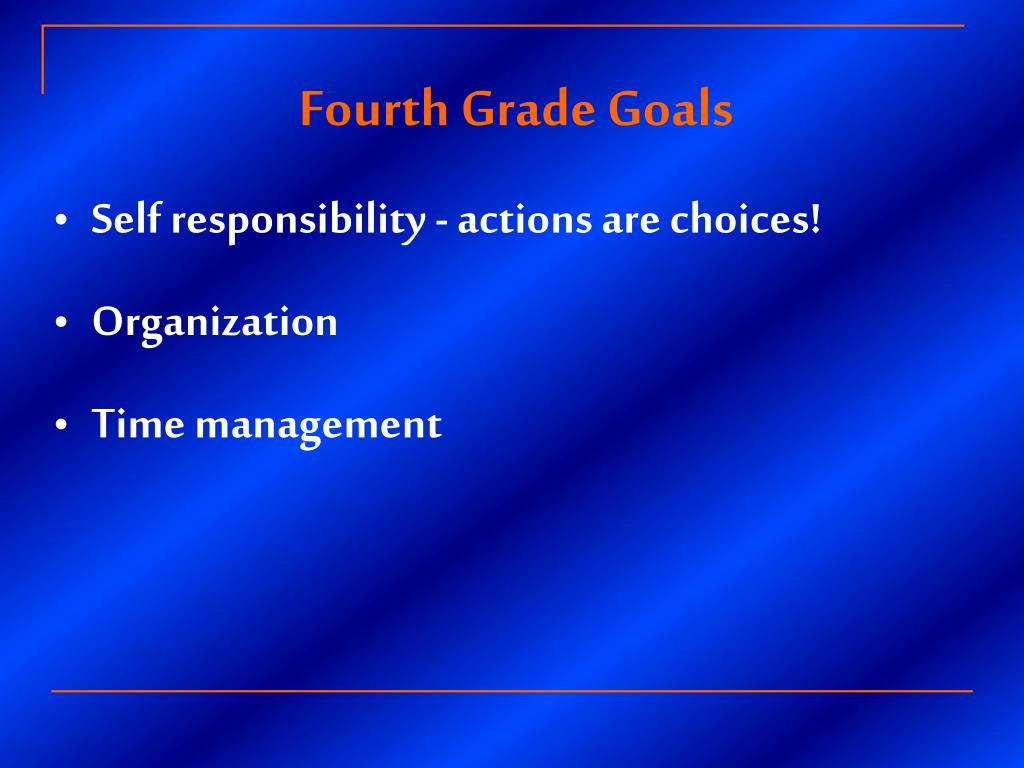 Fourth Grade Goals

• Self responsibility - actions are choices!

• Organization

• Time management